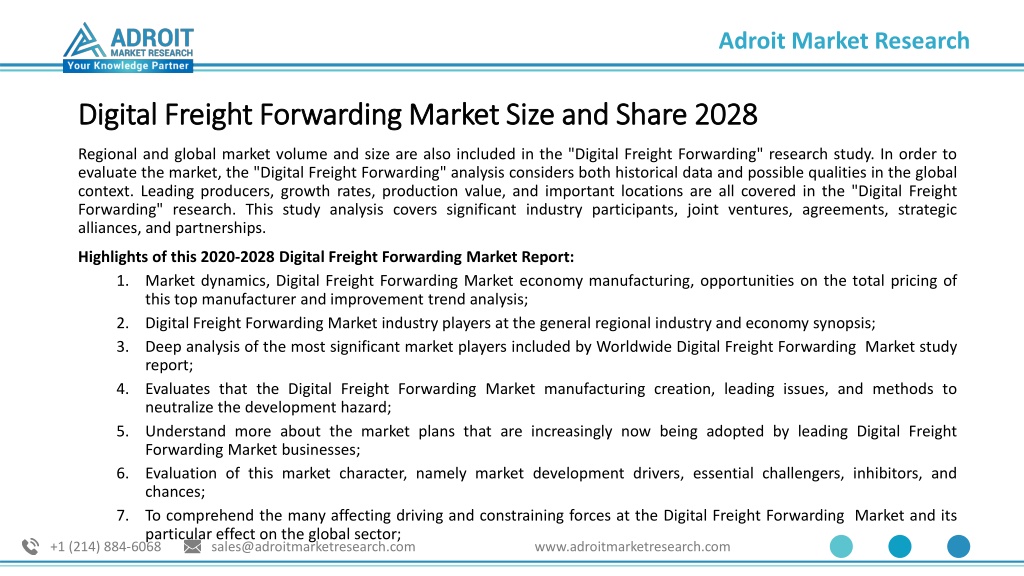 ADROIT MARKET RESEARCH
Your Knowledge Partner

Adroit Market Research

Digital Freight Forwarding Market Size and Share 2028

Regional and global market volume and size are also included in the "Digital Freight Forwarding" research study. In order to evaluate the market, the "Digital Freight Forwarding" analysis considers both historical data and possible qualities in the global context. Leading producers, growth rates, production value, and important locations are all covered in the "Digital Freight Forwarding" research. This study analysis covers significant industry participants, joint ventures, agreements, strategic alliances, and partnerships.

Highlights of this 2020-2028 Digital Freight Forwarding Market Report:

1. Market dynamics, Digital Freight Forwarding Market economy manufacturing, opportunities on the total pricing of this top manufacturer and improvement trend analysis;
2. Digital Freight Forwarding Market industry players at the general regional industry and economy synopsis;
3. Deep analysis of the most significant market players included by Worldwide Digital Freight Forwarding Market study report;
4. Evaluates that the Digital Freight Forwarding Market manufacturing creation, leading issues, and methods to neutralize the development hazard;
5. Understand more about the market plans that are increasingly now being adopted by leading Digital Freight Forwarding Market businesses;
6. Evaluation of this market character, namely market development drivers, essential challengers, inhibitors, and chances;
7. To comprehend the many affecting driving and constraining forces at the Digital Freight Forwarding Market and its particular effect on the global sector;

+1 (214) 884-6068 sales@adroitmarketresearch.com www.adroitmarketresearch.com